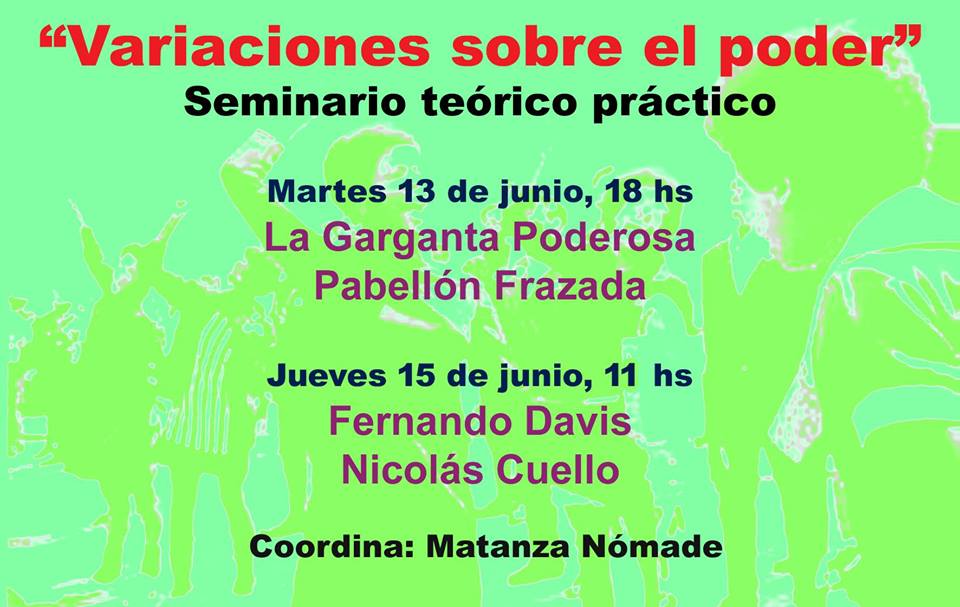 “Variaciones sobre el poder”
Seminario teórico práctico

Martes 13 de junio, 18 hs
La Garganta Poderosa
Pabellón Frazada

Jueves 15 de junio, 11 hs
Fernando Davis
Nicolás Cuello

Coordina: Matanza Nómade